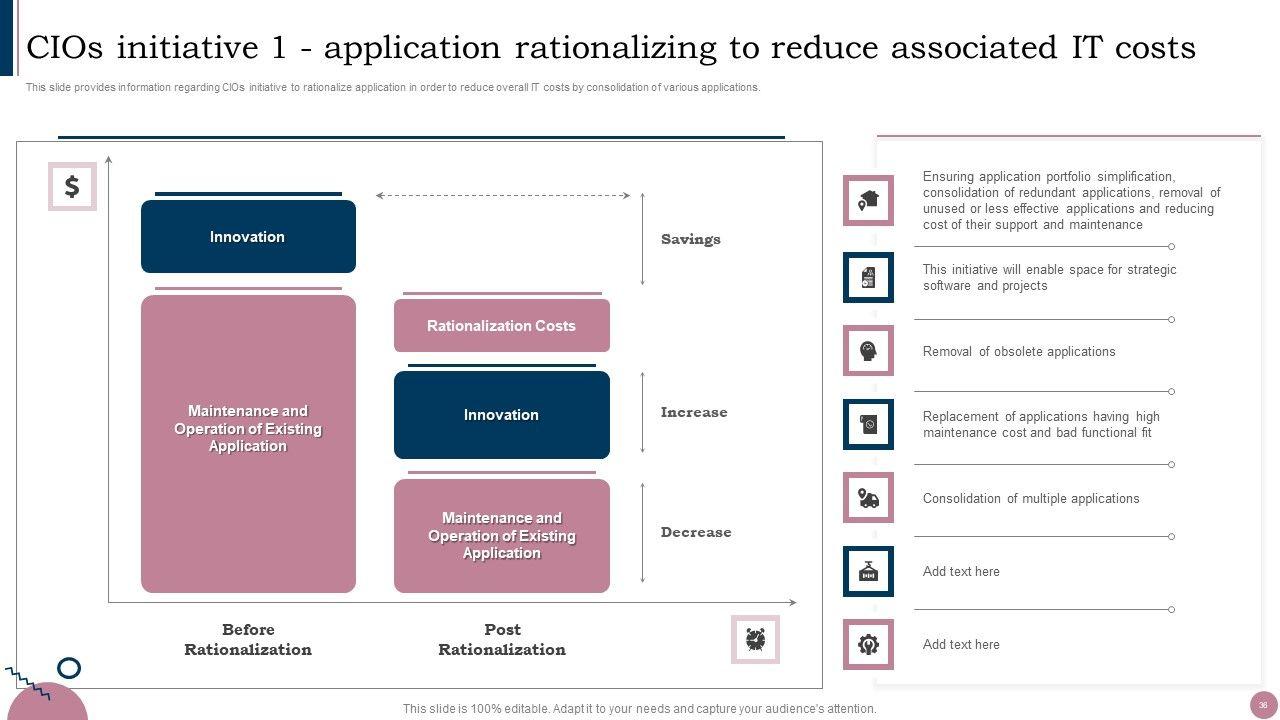 CIOs initiative 1 - application rationalizing to reduce associated IT costs

This slide provides information regarding CIOs initiative to rationalize application in order to reduce overall IT costs by consolidation of various applications.

$

Innovation

Maintenance and Operation of Existing Application

Rationalization Costs

Innovation

Maintenance and Operation of Existing Application

Savings

Increase

Decrease

Before Rationalization

Post Rationalization

Ensuring application portfolio simplification, consolidation of redundant applications, removal of unused or less effective applications and reducing cost of their support and maintenance

This initiative will enable space for strategic software and projects

Removal of obsolete applications

Replacement of applications having high maintenance cost and bad functional fit

Consolidation of multiple applications

Add text here

Add text here

This slide is 100% editable. Adapt it to your needs and capture your audience's attention.

36